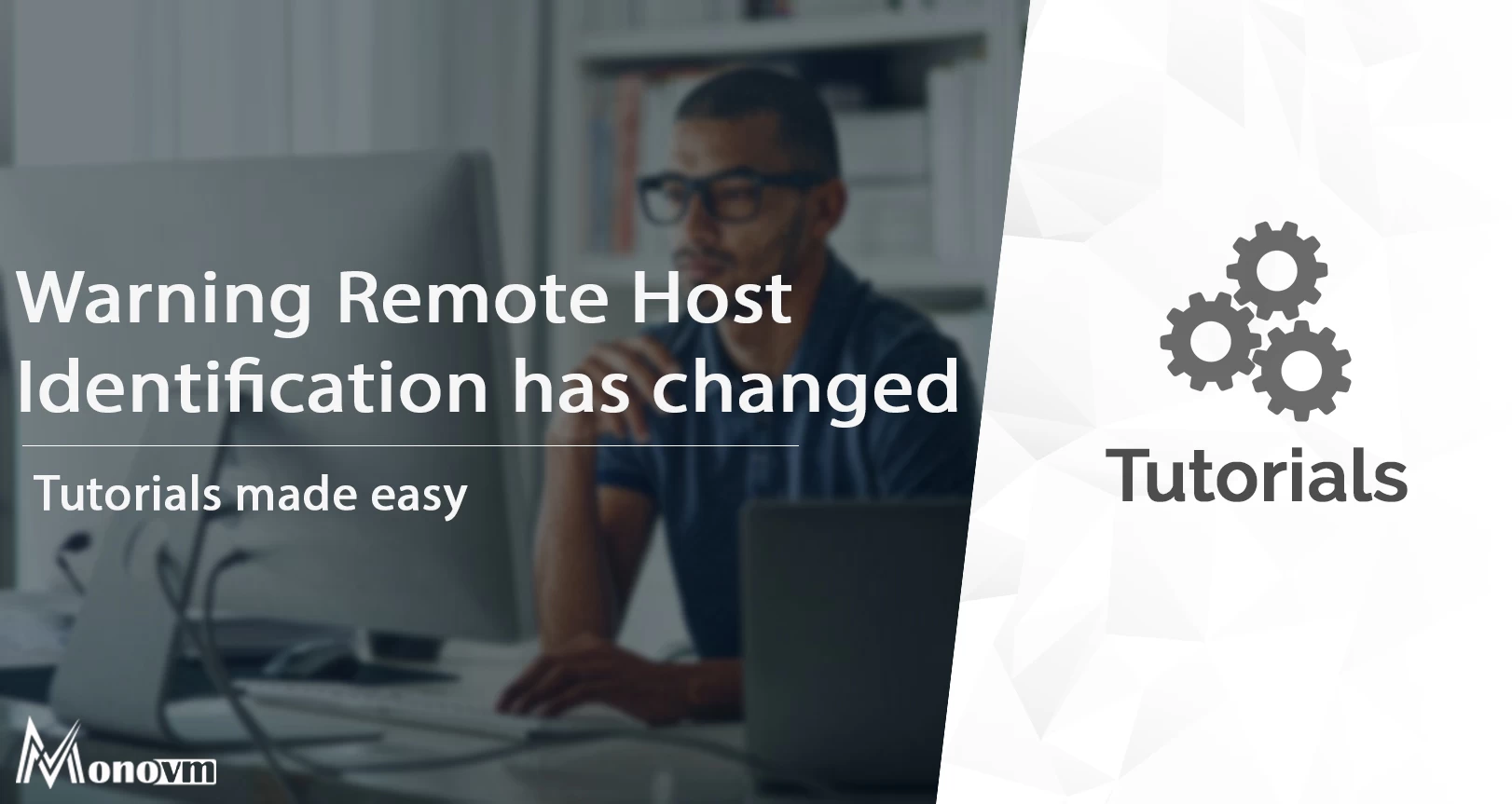 Warning Remote Host Identification has changed

Tutorials made easy

Tutorials

Monovm